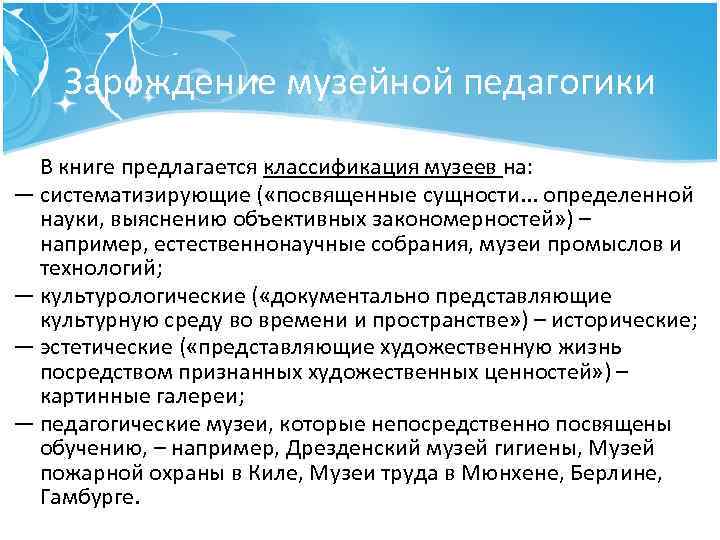 Зарождение музейной педагогики

В книге предлагается классификация музеев на:

— систематизирующие («посвященные сущности... определенной науки, выяснению объективных закономерностей») – например, естественнонаучные собрания, музеи промыслов и технологий;

— культурологические («документально представляющие культурную среду во времени и пространстве») – исторические;

— эстетические («представляющие художественную жизнь посредством признанных художественных ценностей») – картинные галереи;

— педагогические музеи, которые непосредственно посвящены обучению, – например, Дрезденский музей гигиены, Музей пожарной охраны в Киле, Музеи труда в Мюнхене, Берлине, Гамбурге.